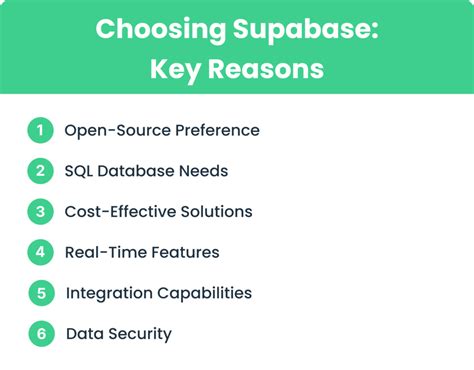 Choosing Supabase:
Key Reasons

1 Open-Source Preference

2 SQL Database Needs

3 Cost-Effective Solutions

4 Real-Time Features

5 Integration Capabilities

6 Data Security